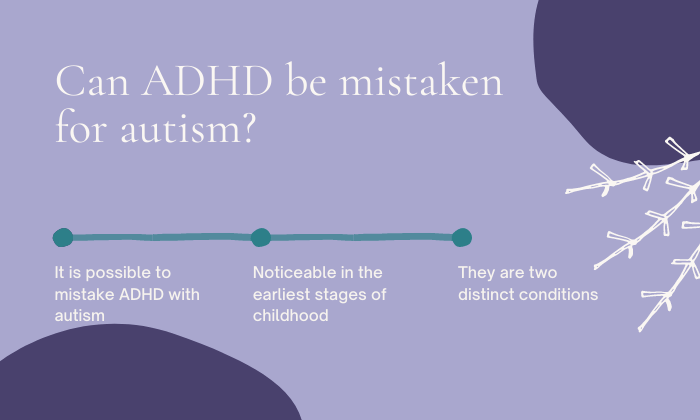 Can ADHD be mistaken for autism?

It is possible to mistake ADHD with autism

Noticeable in the earliest stages of childhood

They are two distinct conditions